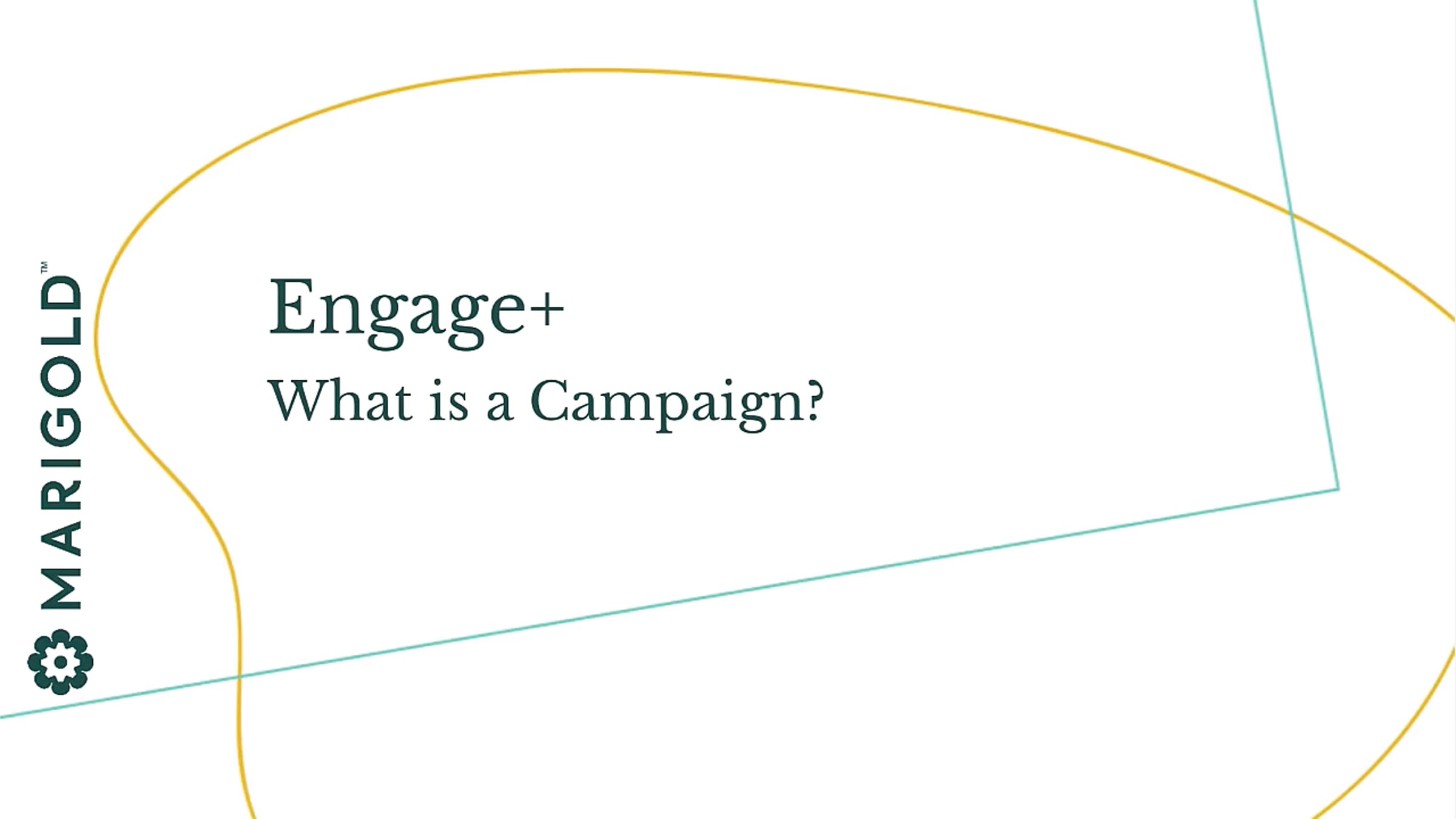 MARIGOLD™

Engage+

What is a Campaign?